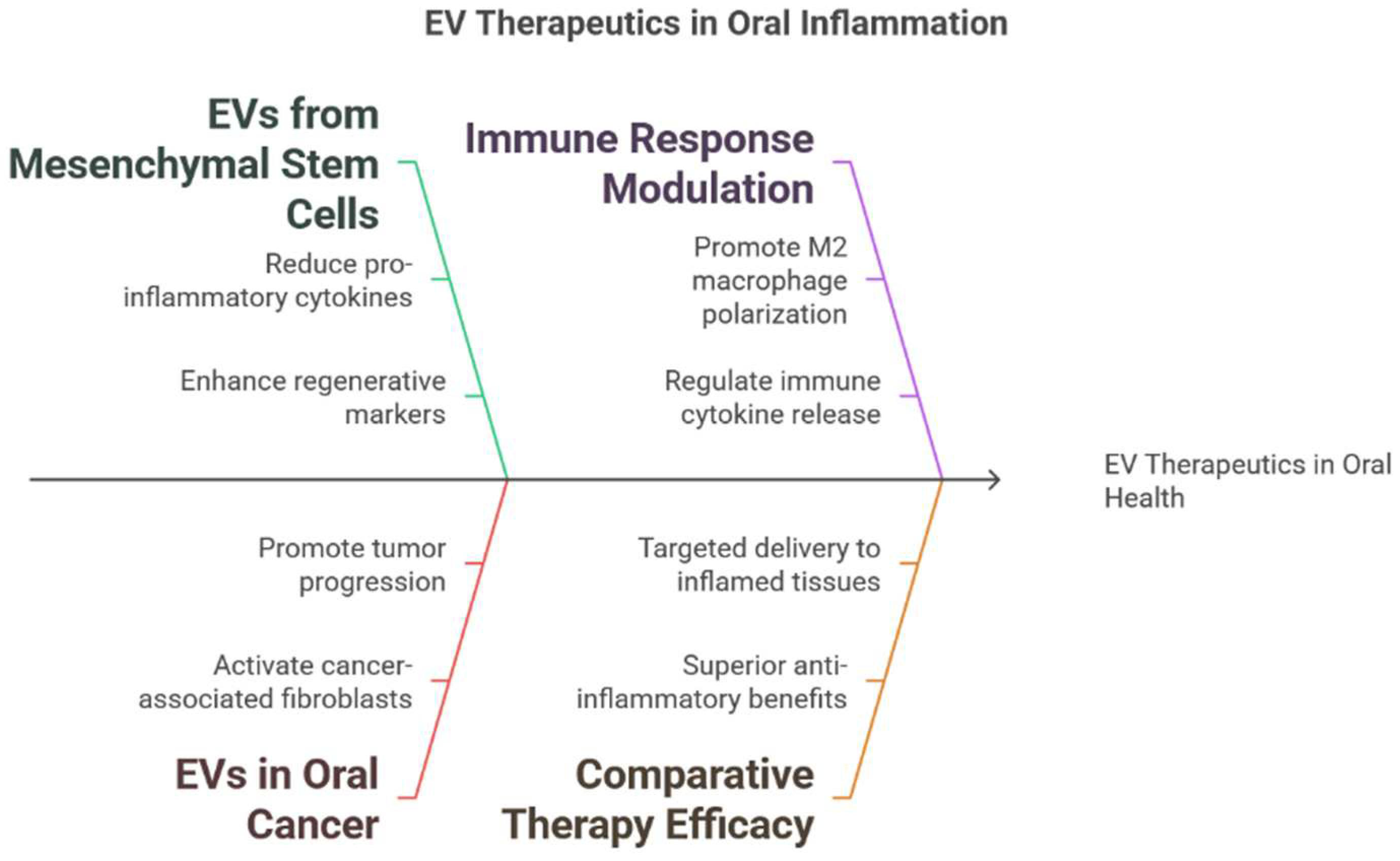 EV Therapeutics in Oral Inflammation

EVs from Mesenchymal Stem Cells

Reduce pro-inflammatory cytokines

Enhance regenerative markers

Immune Response Modulation

Promote M2 macrophage polarization

Regulate immune cytokine release

EV Therapeutics in Oral Health

Promote tumor progression

Activate cancer-associated fibroblasts

EVs in Oral Cancer

Targeted delivery to inflamed tissues

Superior anti-inflammatory benefits

Comparative Therapy Efficacy